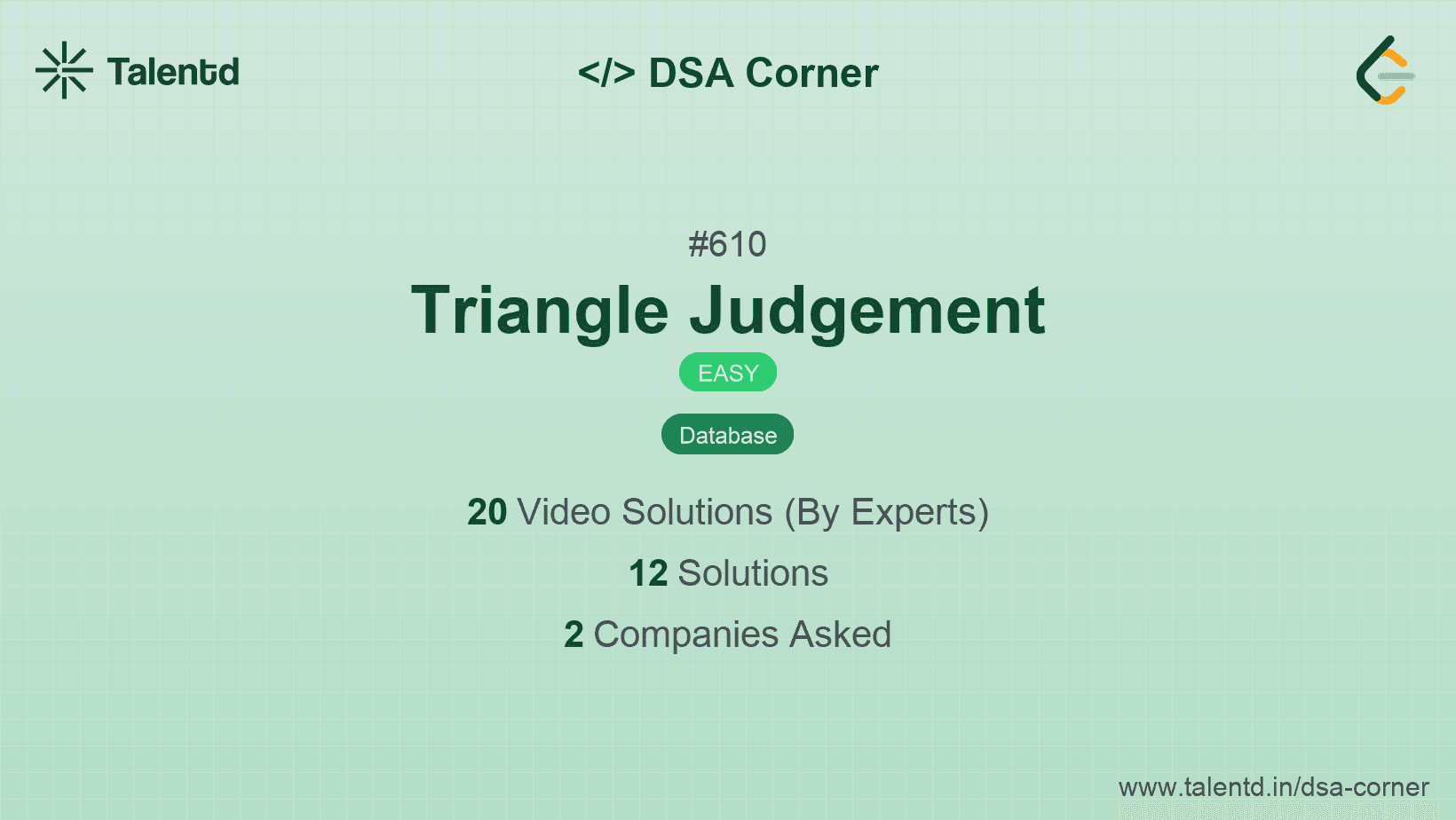 Talentd

</> DSA Corner

#610

Triangle Judgement

EASY

Database

20 Video Solutions (By Experts)

12 Solutions

2 Companies Asked

www.talentd.in/dsa-corner